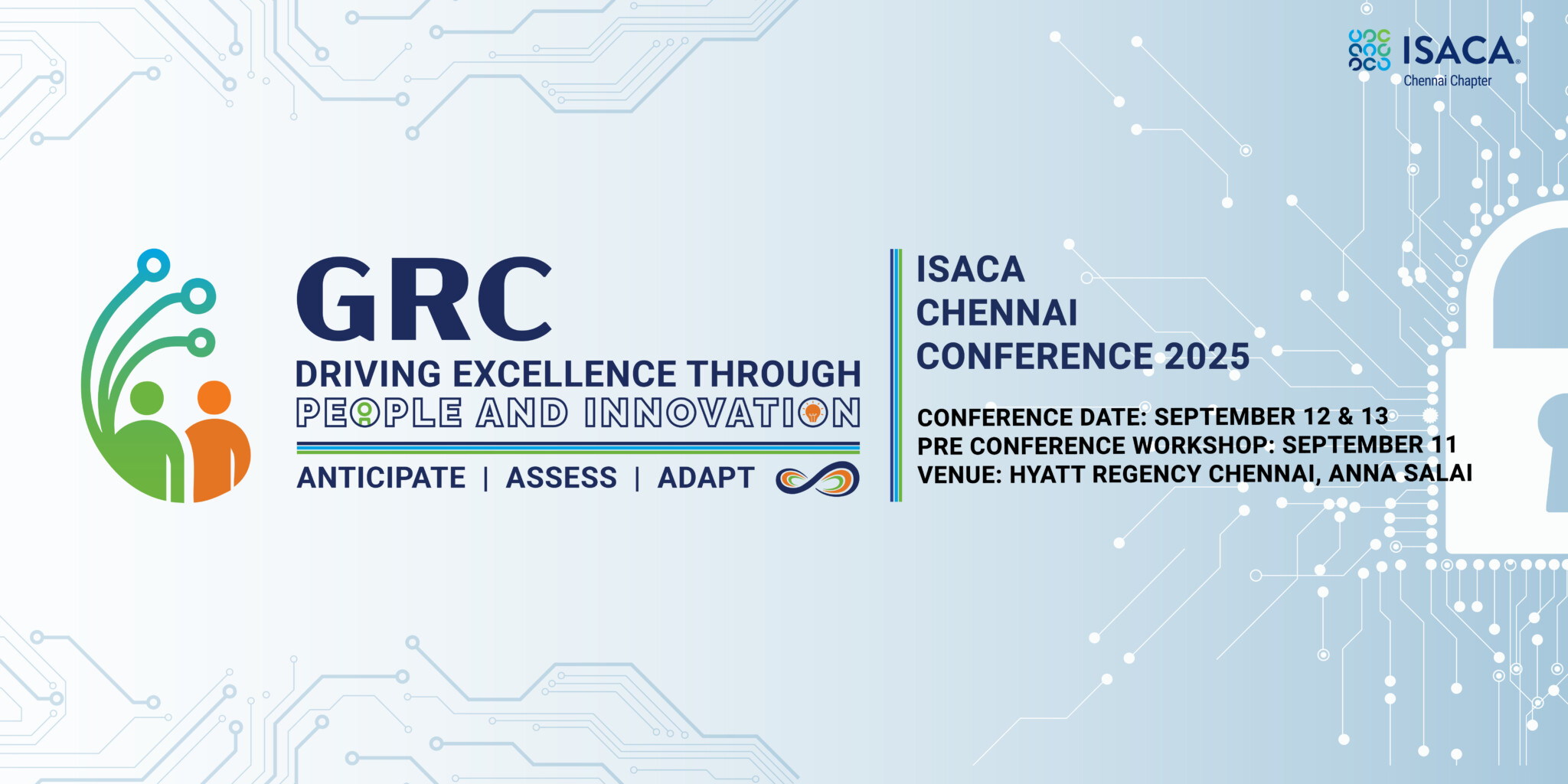 ISACA
Chennai Chapter

GRC
DRIVING EXCELLENCE THROUGH
PEOPLE AND INNOVATION
ANTICIPATE | ASSESS | ADAPT

ISACA
CHENNAI
CONFERENCE 2025

CONFERENCE DATE: SEPTEMBER 12 & 13
PRE CONFERENCE WORKSHOP: SEPTEMBER 11
VENUE: HYATT REGENCY CHENNAI, ANNA SALAI